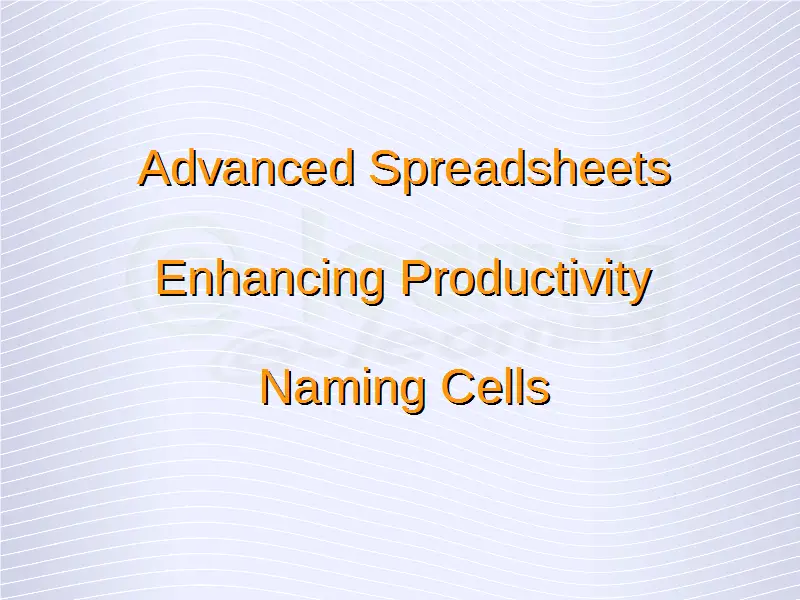 Advanced Spreadsheets

Enhancing Productivity

Naming Cells